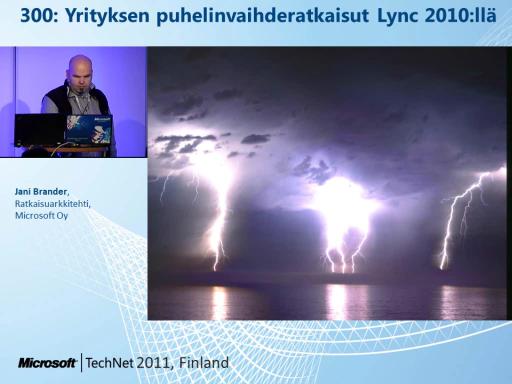 300: Yrityksen puhelinvaihderatkaisut Lync 2010:llä

Jani Brander,
Ratkaisuarkkitehti,
Microsoft Oy

Microsoft | TechNet 2011, Finland